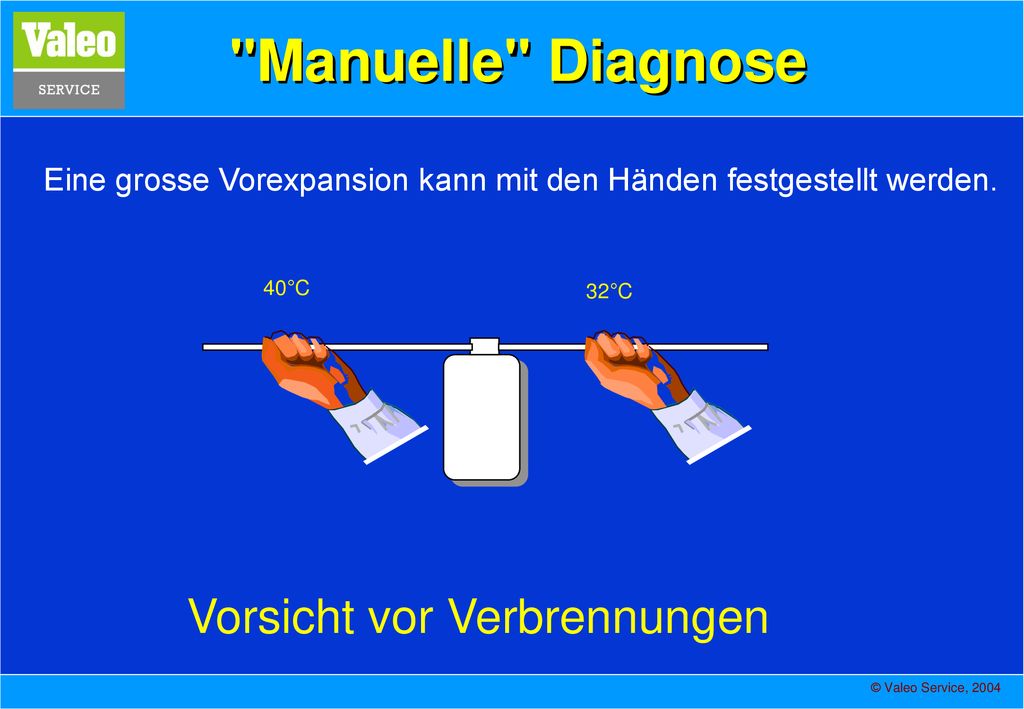 Valeo
SERVICE

"Manuelle" Diagnose

Eine grosse Vorexpansion kann mit den Händen festgestellt werden.

40°C

32°C

Vorsicht vor Verbrennungen

© Valeo Service, 2004